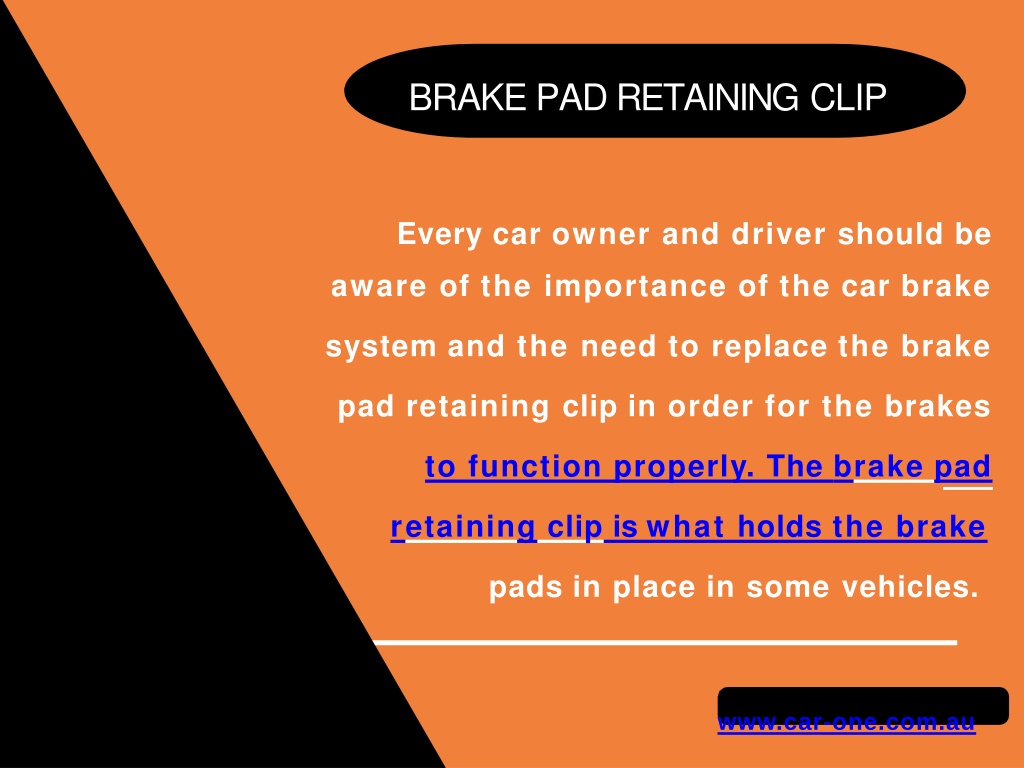 BRAKE PAD RETAINING CLIP

Every car owner and driver should be aware of the importance of the car brake system and the need to replace the brake pad retaining clip in order for the brakes to function properly. The brake pad retaining clip is what holds the brake pads in place in some vehicles.

www.car-one.com.au